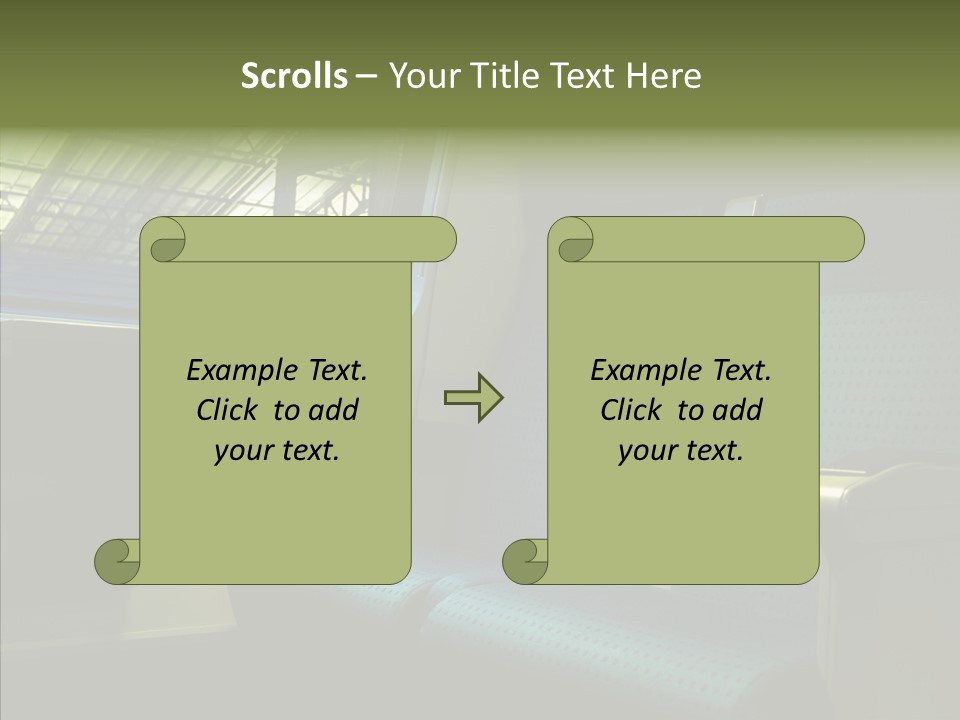 Scrolls – Your Title Text Here

Example Text. Click to add your text.

Example Text. Click to add your text.